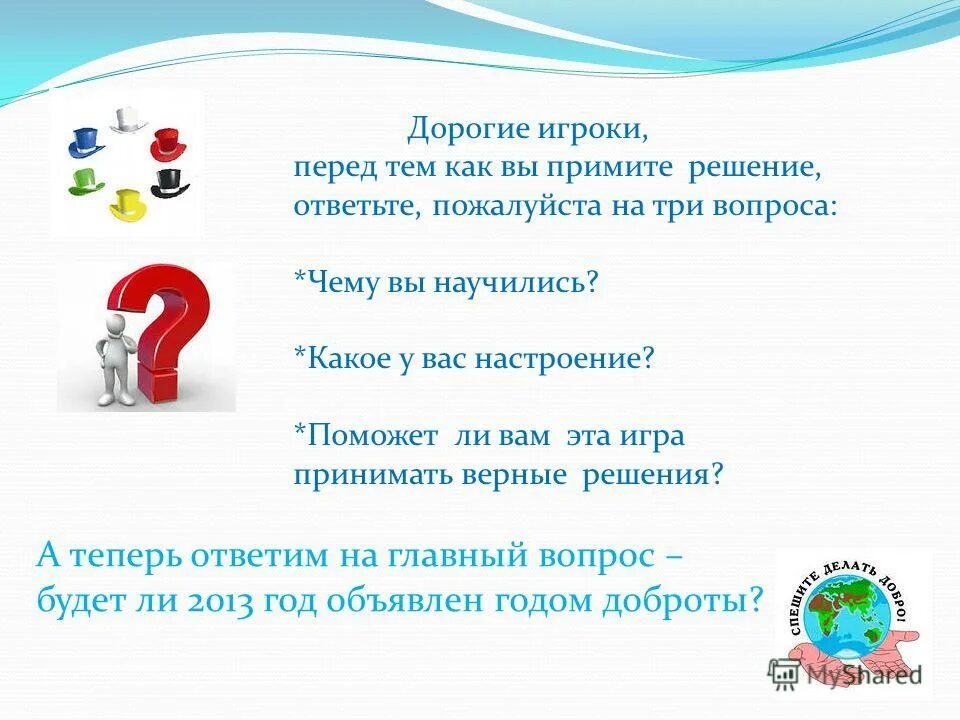 Дорогие игроки,
перед тем как вы примите решение, ответьте, пожалуйста на три вопроса:

*Чему вы научились?

*Какое у вас настроение?

*Поможет ли вам эта игра принимать верные решения?

А теперь ответим на главный вопрос – будет ли 2013 год объявлен годом доброты?

СПЕШИТЕ ДЕЛАТЬ ДОБРО!

MyShared